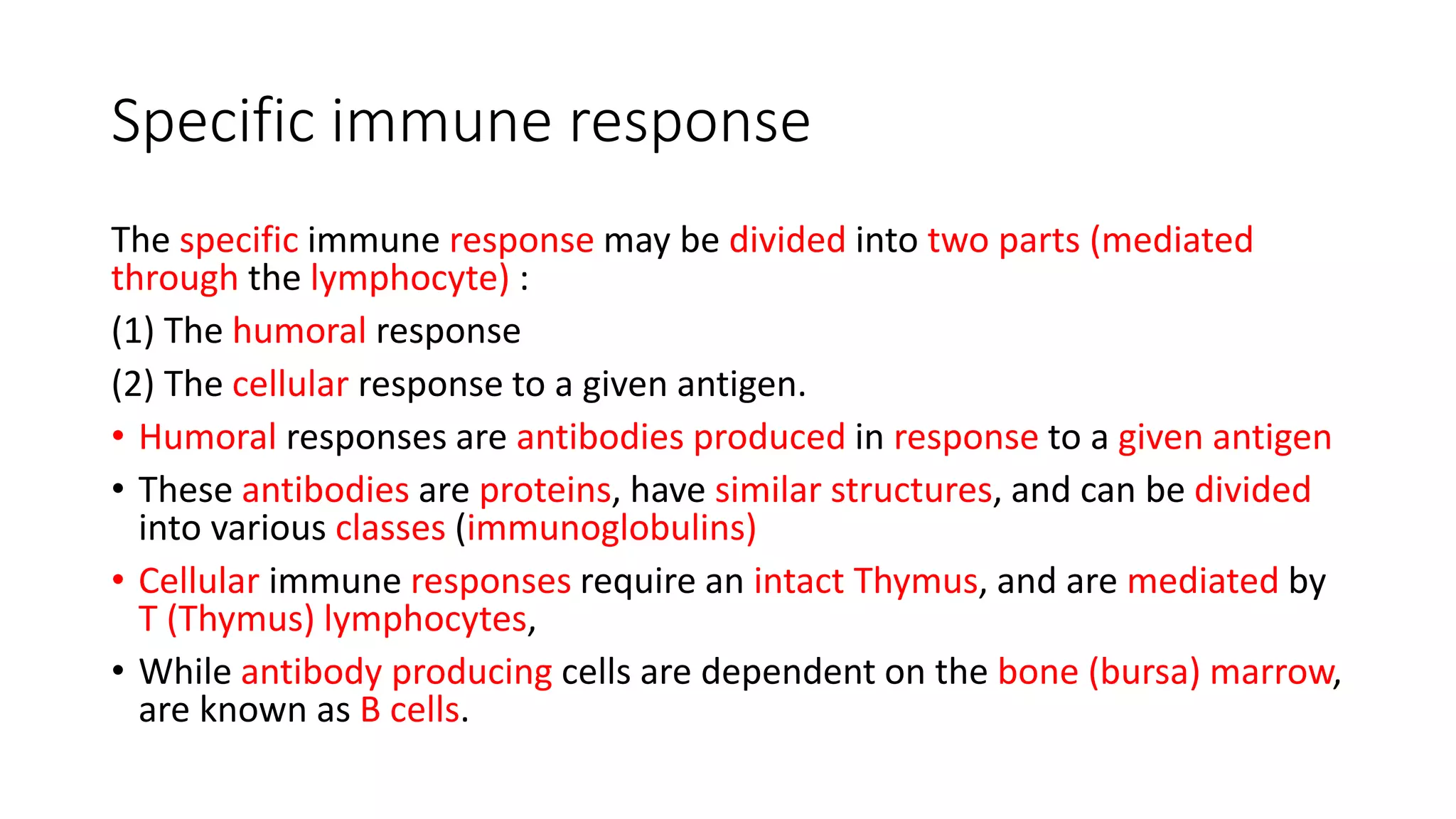 Specific immune response

The specific immune response may be divided into two parts (mediated through the lymphocyte) :

(1) The humoral response

(2) The cellular response to a given antigen.

• Humoral responses are antibodies produced in response to a given antigen

• These antibodies are proteins, have similar structures, and can be divided into various classes (immunoglobulins)

• Cellular immune responses require an intact Thymus, and are mediated by T (Thymus) lymphocytes,

• While antibody producing cells are dependent on the bone (bursa) marrow, are known as B cells.